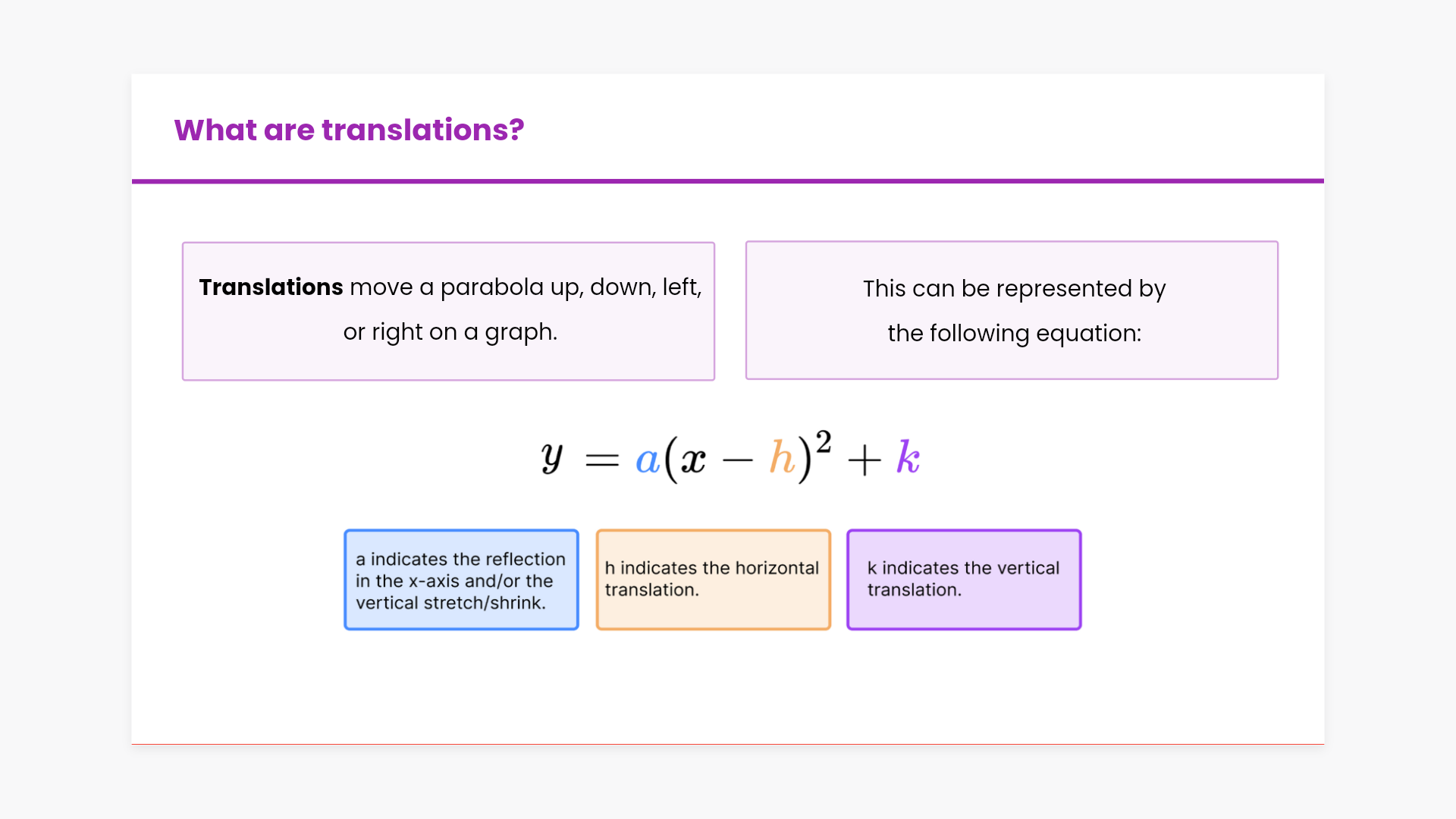 What are translations?

Translations move a parabola up, down, left, or right on a graph.

This can be represented by the following equation:

$y = a(x - h)^2 + k$

a indicates the reflection in the x-axis and/or the vertical stretch/shrink.

h indicates the horizontal translation.

k indicates the vertical translation.